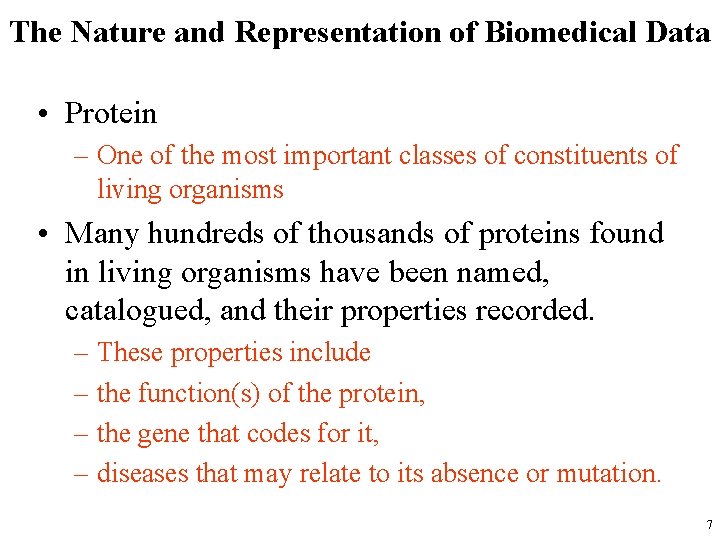 The Nature and Representation of Biomedical Data

• Protein
  – One of the most important classes of constituents of living organisms
• Many hundreds of thousands of proteins found in living organisms have been named, catalogued, and their properties recorded.
  – These properties include
  – the function(s) of the protein,
  – the gene that codes for it,
  – diseases that may relate to its absence or mutation.

7